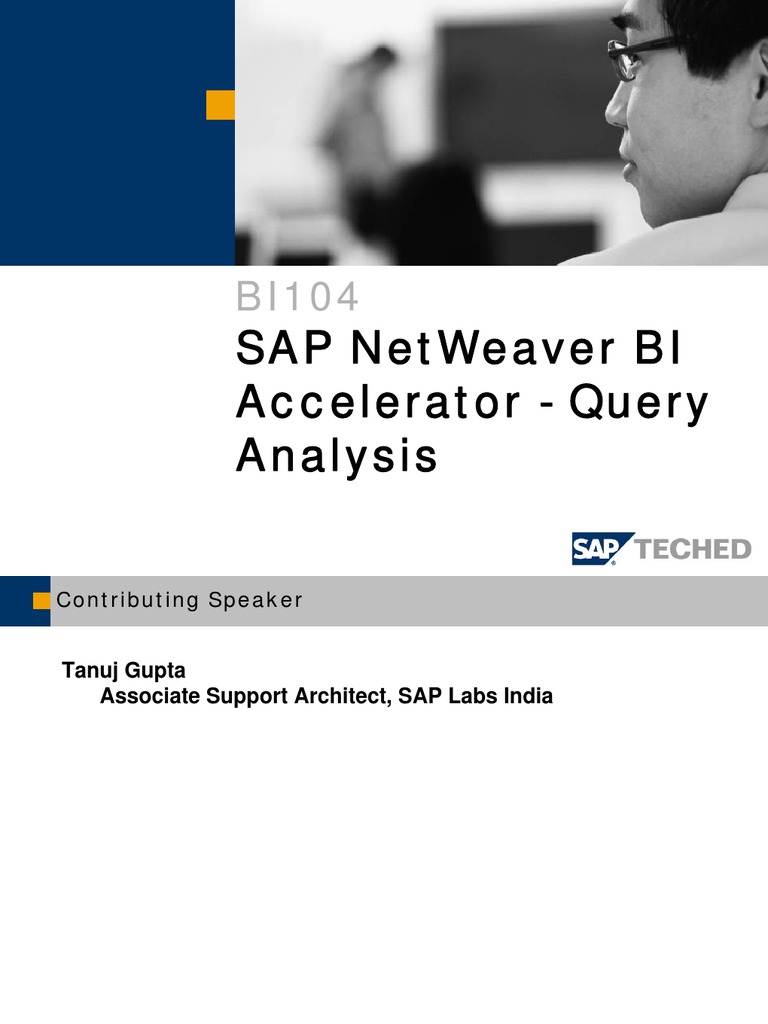 BI104

SAP NetWeaver BI Accelerator - Query Analysis

SAP TECHED

Contributing Speaker

Tanuj Gupta
Associate Support Architect, SAP Labs India